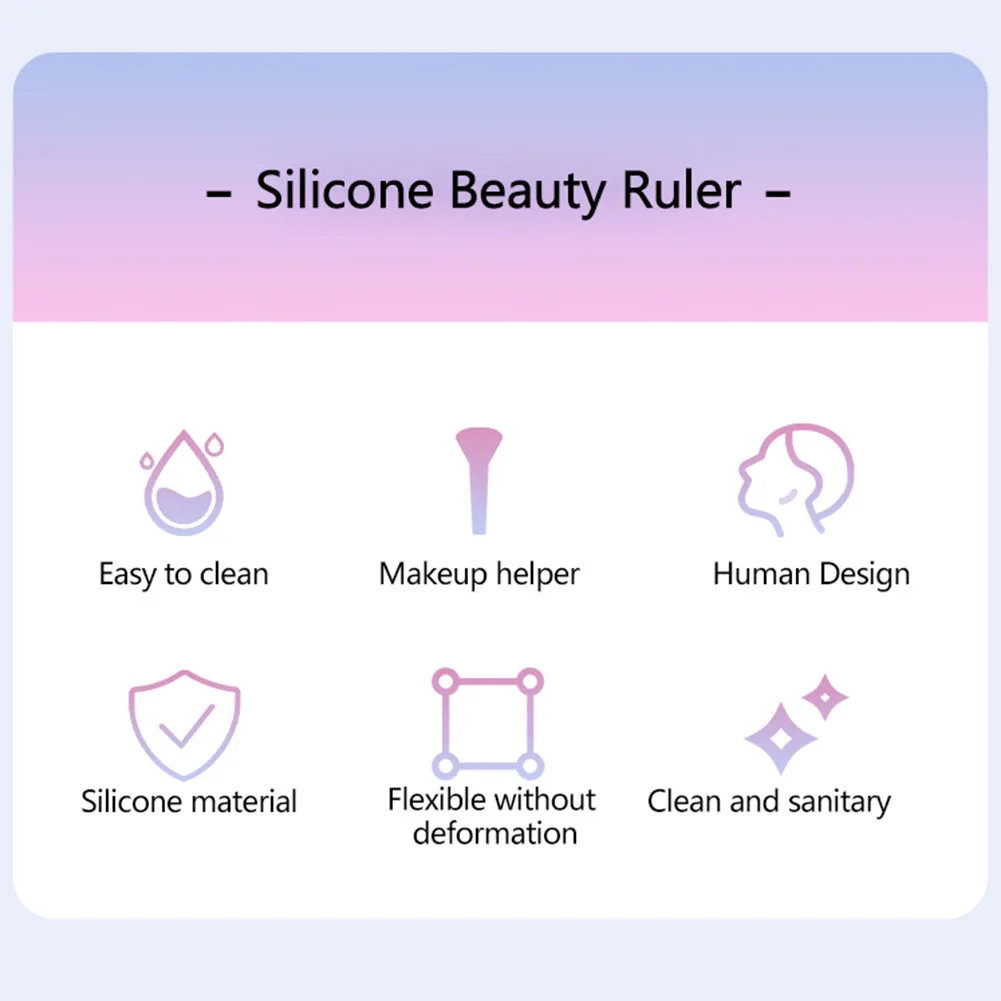 – Silicone Beauty Ruler –

Easy to clean

Makeup helper

Human Design

Silicone material

Flexible without deformation

Clean and sanitary